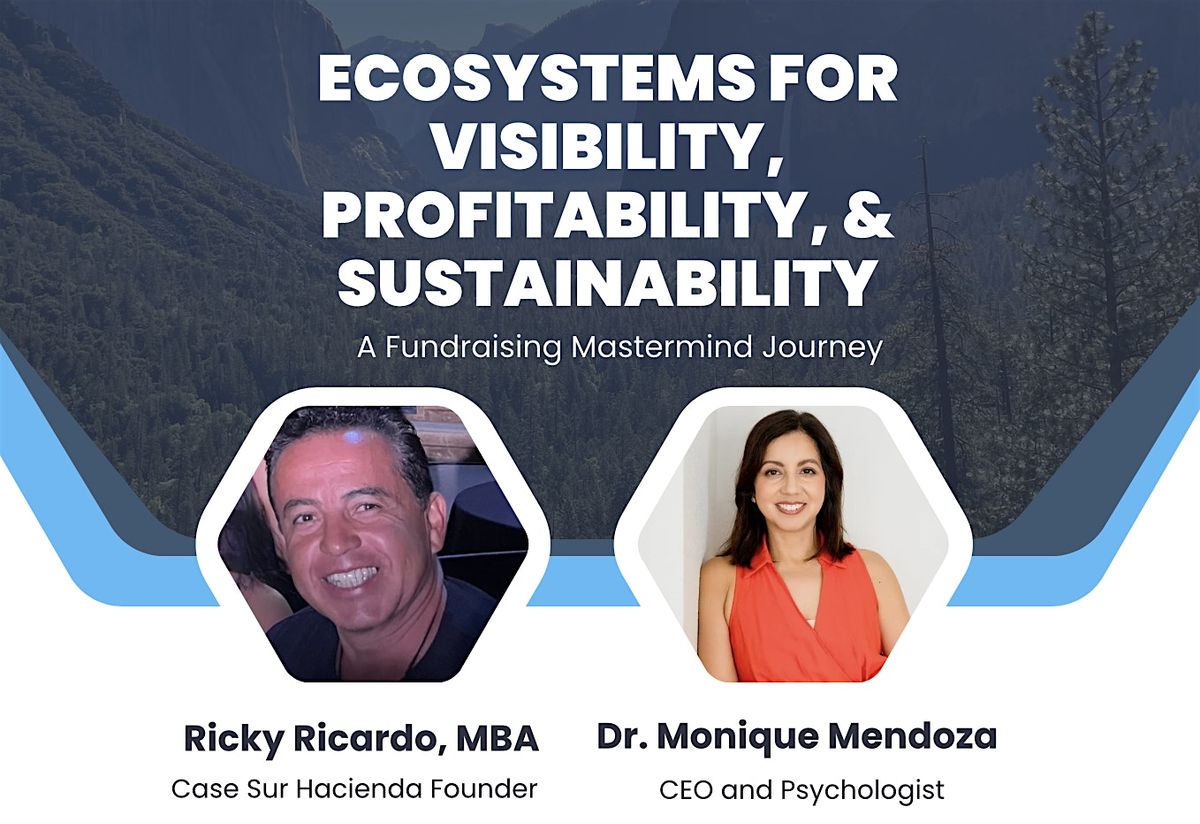 ECOSYSTEMS FOR VISIBILITY, PROFITABILITY, & SUSTAINABILITY

A Fundraising Mastermind Journey

Ricky Ricardo, MBA
Case Sur Hacienda Founder

Dr. Monique Mendoza
CEO and Psychologist